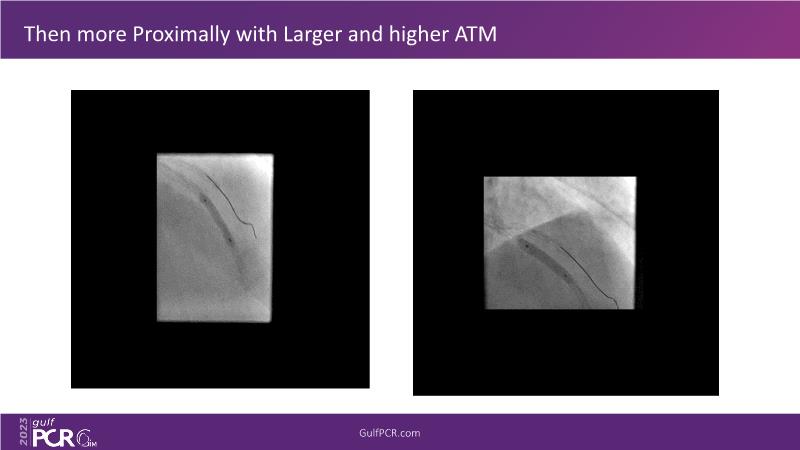 Then more Proximally with Larger and higher ATM

2023 gulf PCR GIM

GulfPCR.com